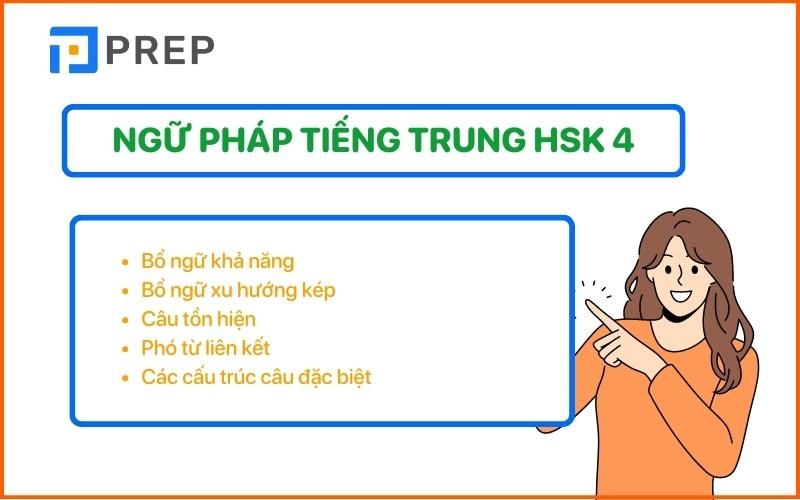 PREP

NGỮ PHÁP TIẾNG TRUNG HSK 4

- Bổ ngữ khả năng
- Bổ ngữ xu hướng kép
- Câu tồn hiện
- Phó từ liên kết
- Các cấu trúc câu đặc biệt